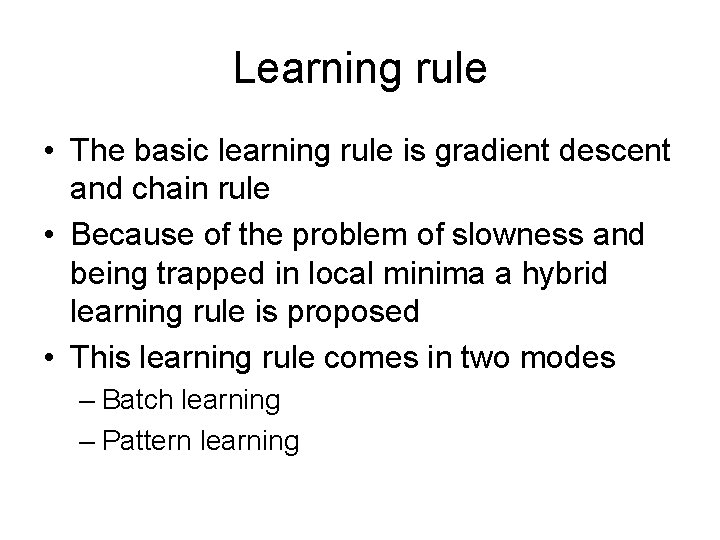 Learning rule

• The basic learning rule is gradient descent and chain rule
• Because of the problem of slowness and being trapped in local minima a hybrid learning rule is proposed
• This learning rule comes in two modes
– Batch learning
– Pattern learning